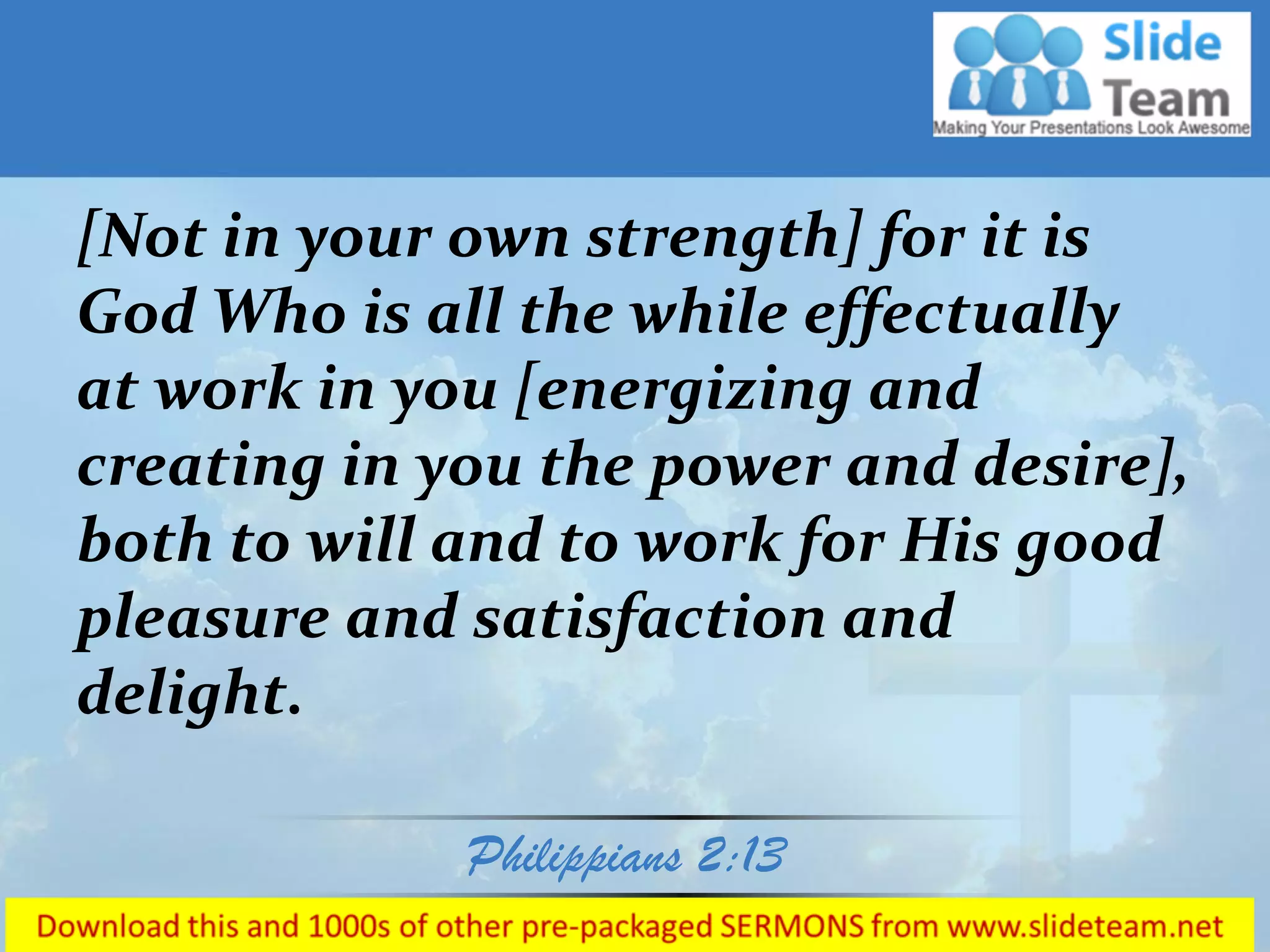 Slide Team
Making Your Presentations Look Awesome

[Not in your own strength] for it is God Who is all the while effectually at work in you [energizing and creating in you the power and desire], both to will and to work for His good pleasure and satisfaction and delight.

Philippians 2:13

Download this and 1000s of other pre-packaged SERMONS from www.slideteam.net